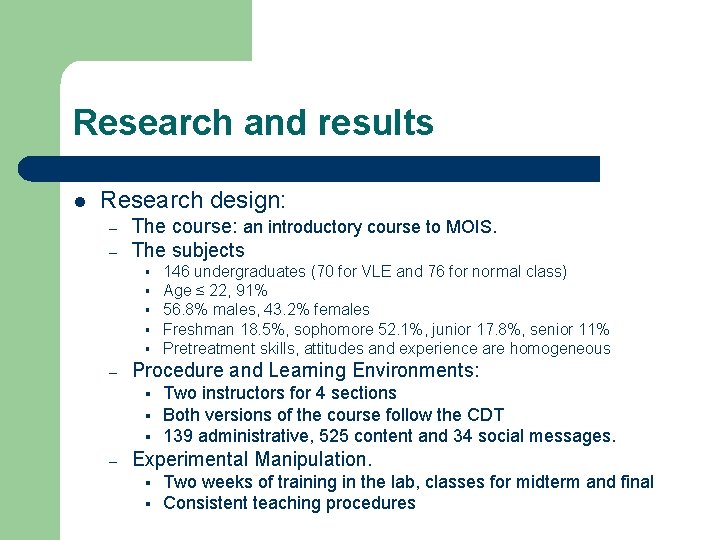 Research and results

- Research design:
  - The course: an introductory course to MOIS.
  - The subjects
    - 146 undergraduates (70 for VLE and 76 for normal class)
    - Age ≤ 22, 91%
    - 56.8% males, 43.2% females
    - Freshman 18.5%, sophomore 52.1%, junior 17.8%, senior 11%
    - Pretreatment skills, attitudes and experience are homogeneous
  - Procedure and Learning Environments:
    - Two instructors for 4 sections
    - Both versions of the course follow the CDT
    - 139 administrative, 525 content and 34 social messages.
  - Experimental Manipulation.
    - Two weeks of training in the lab, classes for midterm and final
    - Consistent teaching procedures